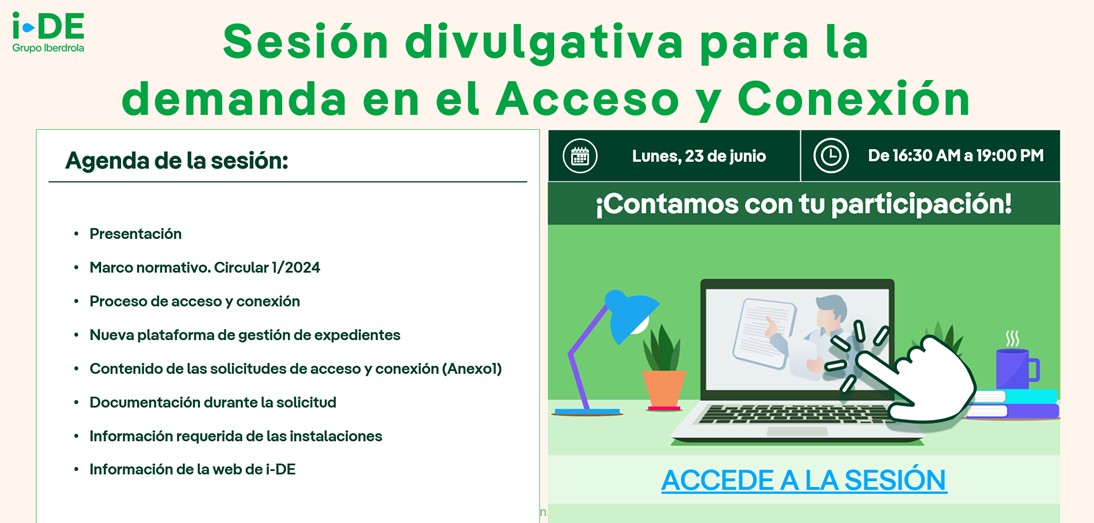 i-DE
Grupo Iberdrola

Sesión divulgativa para la demanda en el Acceso y Conexión

Agenda de la sesión:

• Presentación
• Marco normativo. Circular 1/2024
• Proceso de acceso y conexión
• Nueva plataforma de gestión de expedientes
• Contenido de las solicitudes de acceso y conexión (Anexo1)
• Documentación durante la solicitud
• Información requerida de las instalaciones
• Información de la web de i-DE

Lunes, 23 de junio

De 16:30 AM a 19:00 PM

¡Contamos con tu participación!

ACCEDE A LA SESIÓN